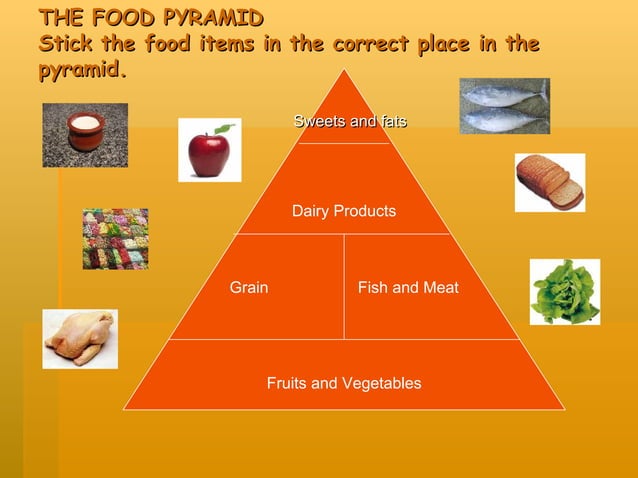 THE FOOD PYRAMID
Stick the food items in the correct place in the pyramid.

Sweets and fats

Dairy Products

Grain

Fish and Meat

Fruits and Vegetables